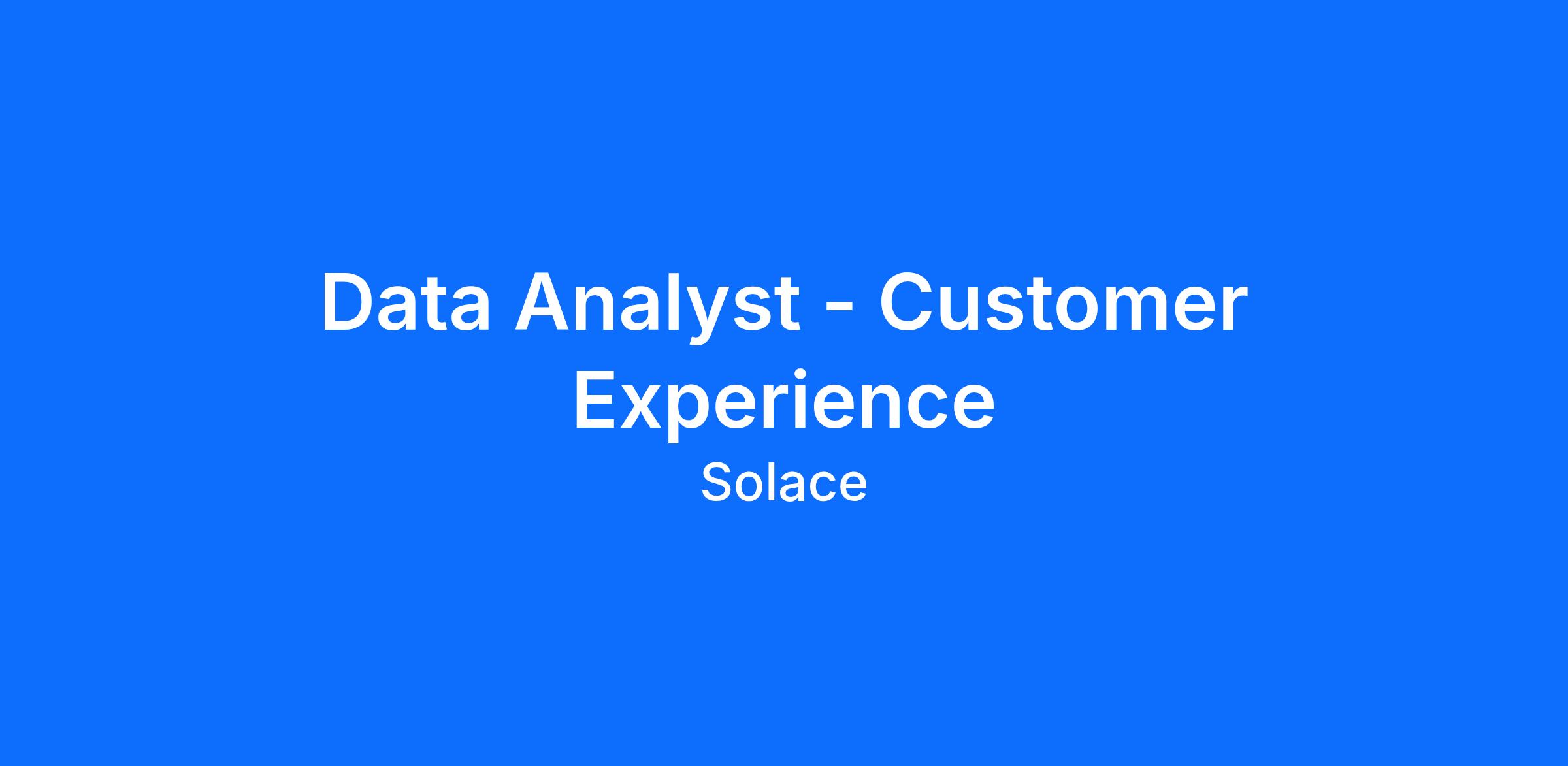 Data Analyst - Customer Experience

Solace